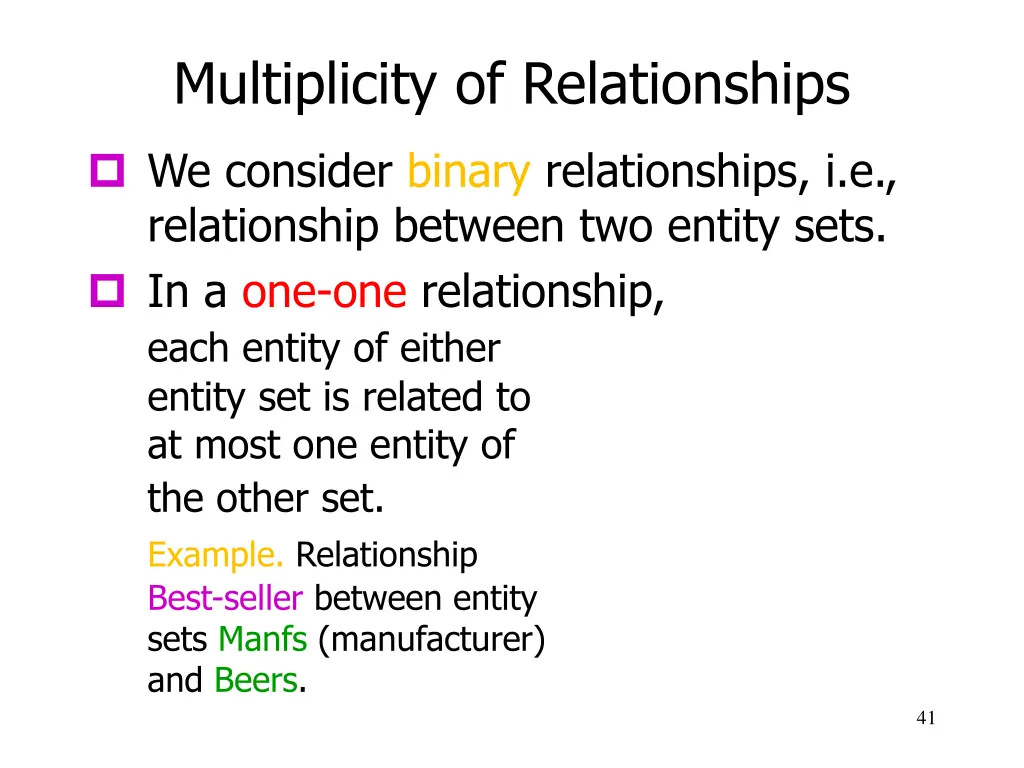 Multiplicity of Relationships

We consider binary relationships, i.e., relationship between two entity sets.

In a one-one relationship,

each entity of either entity set is related to at most one entity of the other set.

Example. Relationship Best-seller between entity sets Manfs (manufacturer) and Beers.

41